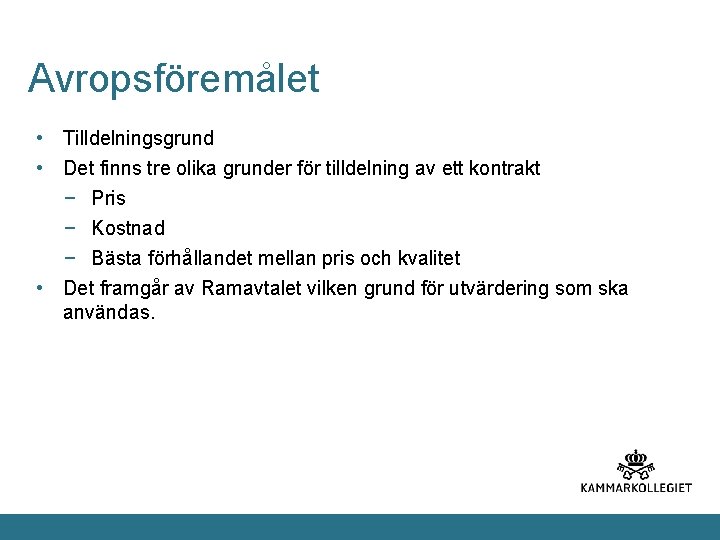 Avropsföremålet

• Tilldelningsgrund
• Det finns tre olika grunder för tilldelning av ett kontrakt
  − Pris
  − Kostnad
  − Bästa förhållandet mellan pris och kvalitet
• Det framgår av Ramavtalet vilken grund för utvärdering som ska användas.

KAMMARKOLLEGIET